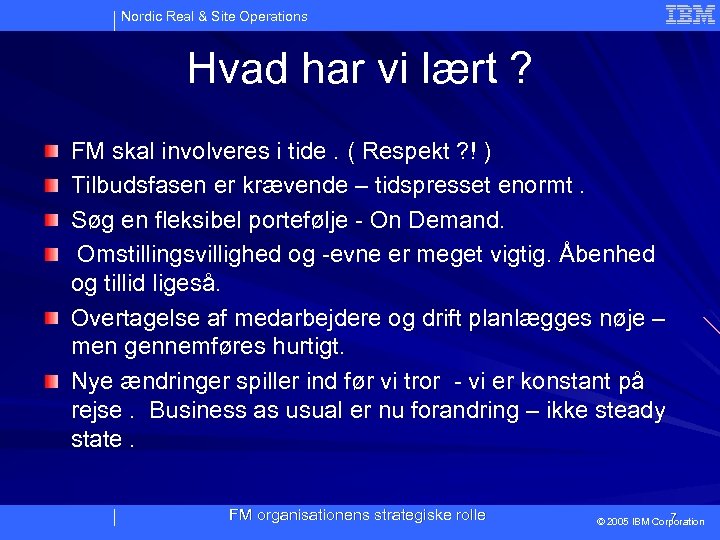 Nordic Real & Site Operations

IBM

Hvad har vi lært ?

FM skal involveres i tide . ( Respekt ?! )

Tilbudsfasen er krævende – tidspresset enormt .

Søg en fleksibel portefølje - On Demand.

Omstillingsvillighed og -evne er meget vigtig. Åbenhed og tillid ligeså.

Overtagelse af medarbejdere og drift planlægges nøje – men gennemføres hurtigt.

Nye ændringer spiller ind før vi tror - vi er konstant på rejse . Business as usual er nu forandring – ikke steady state .

FM organisationens strategiske rolle

7

© 2005 IBM Corporation